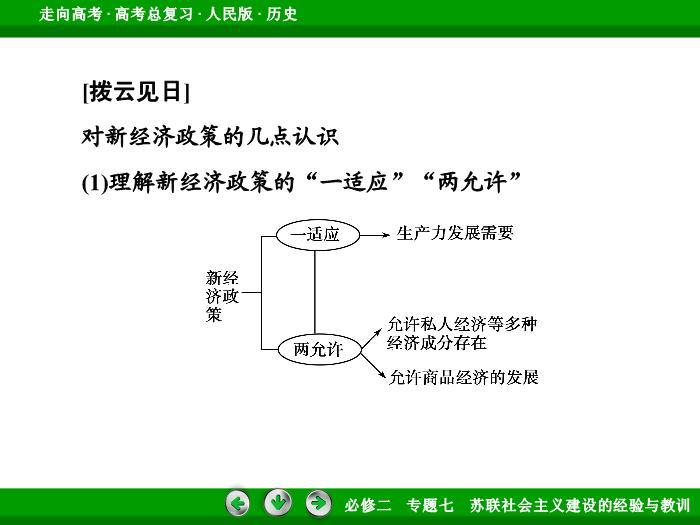 走向高考 · 高考总复习 · 人民版 · 历史

[拨云见日]

对新经济政策的几点认识

(1)理解新经济政策的“一适应”“两允许”

新经济政策

一适应

生产力发展需要

两允许

允许私人经济等多种经济成分存在

允许商品经济的发展

必修二　专题七　苏联社会主义建设的经验与教训